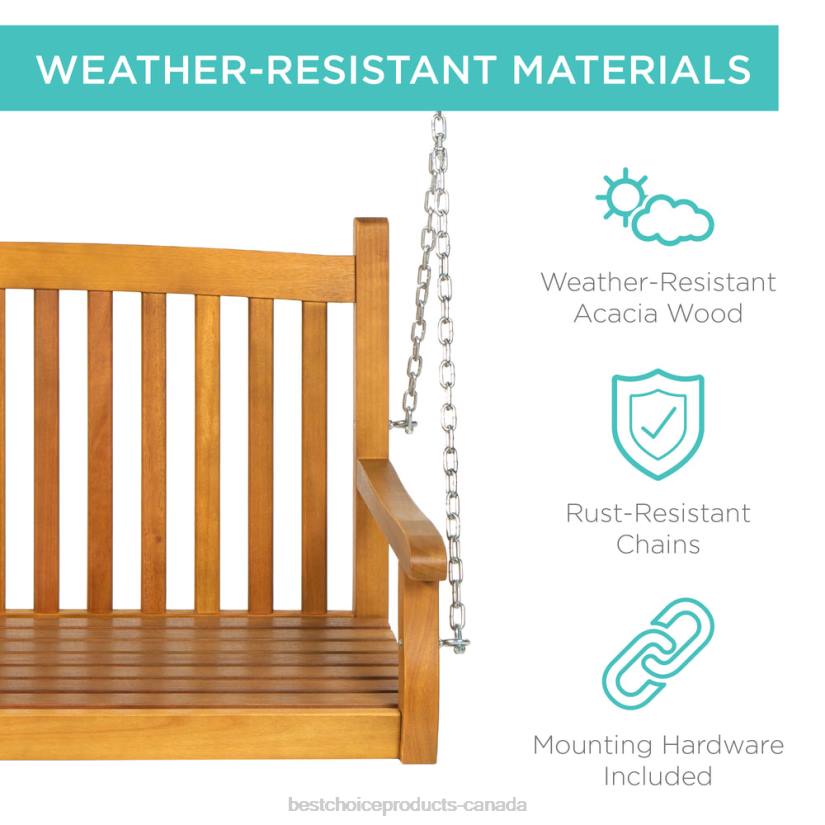 WEATHER-RESISTANT MATERIALS

Weather-Resistant Acacia Wood

Rust-Resistant Chains

Mounting Hardware Included

bestchoiceproducts-canada